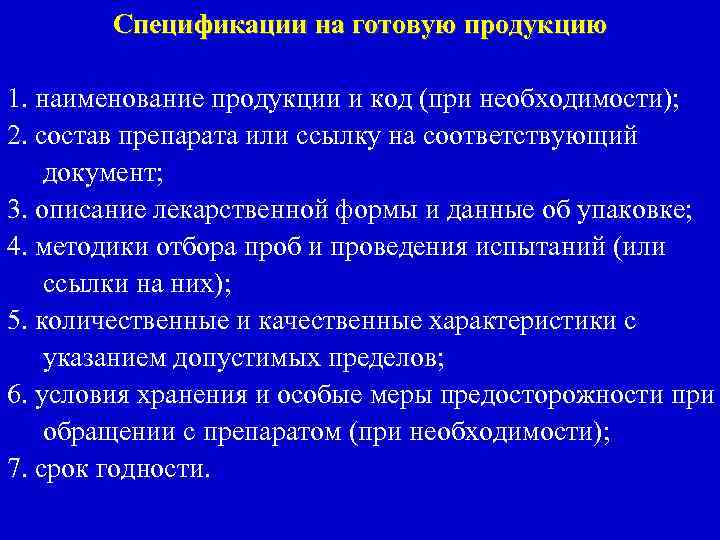 Спецификации на готовую продукцию

1. наименование продукции и код (при необходимости);
2. состав препарата или ссылку на соответствующий документ;
3. описание лекарственной формы и данные об упаковке;
4. методики отбора проб и проведения испытаний (или ссылки на них);
5. количественные и качественные характеристики с указанием допустимых пределов;
6. условия хранения и особые меры предосторожности при обращении с препаратом (при необходимости);
7. срок годности.